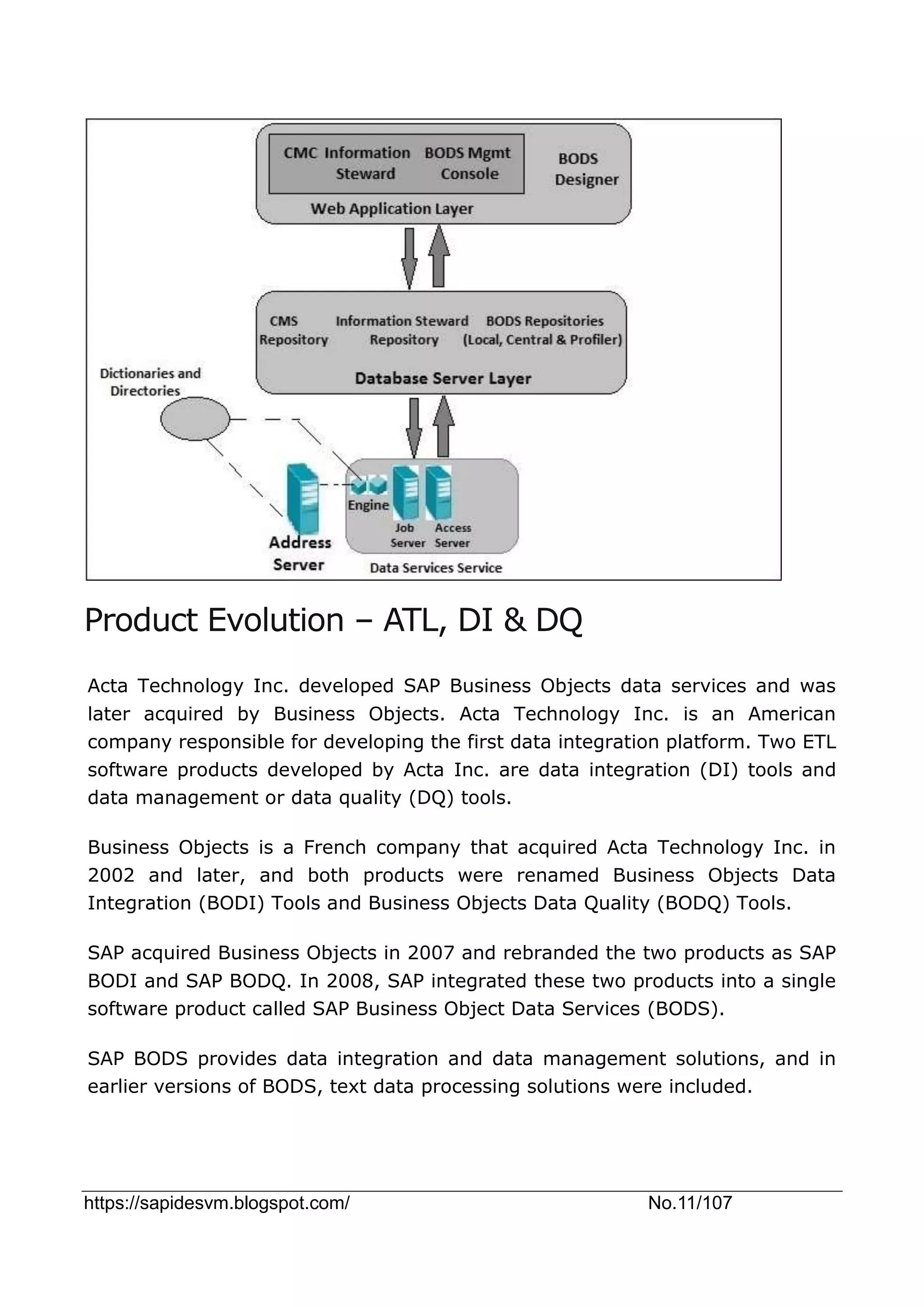 CMC Information Steward BODS Mgmt Console

BODS Designer

Web Application Layer

CMS Repository

Information Steward Repository

BODS Repositories (Local, Central & Profiler)

Database Server Layer

Dictionaries and Directories

Engine

Job Server

Access Server

Address Server

Data Services Service

Product Evolution – ATL, DI & DQ

Acta Technology Inc. developed SAP Business Objects data services and was later acquired by Business Objects. Acta Technology Inc. is an American company responsible for developing the first data integration platform. Two ETL software products developed by Acta Inc. are data integration (DI) tools and data management or data quality (DQ) tools.

Business Objects is a French company that acquired Acta Technology Inc. in 2002 and later, and both products were renamed Business Objects Data Integration (BODI) Tools and Business Objects Data Quality (BODQ) Tools.

SAP acquired Business Objects in 2007 and rebranded the two products as SAP BODI and SAP BODQ. In 2008, SAP integrated these two products into a single software product called SAP Business Object Data Services (BODS).

SAP BODS provides data integration and data management solutions, and in earlier versions of BODS, text data processing solutions were included.

https://sapidesvm.blogspot.com/ No.11/107